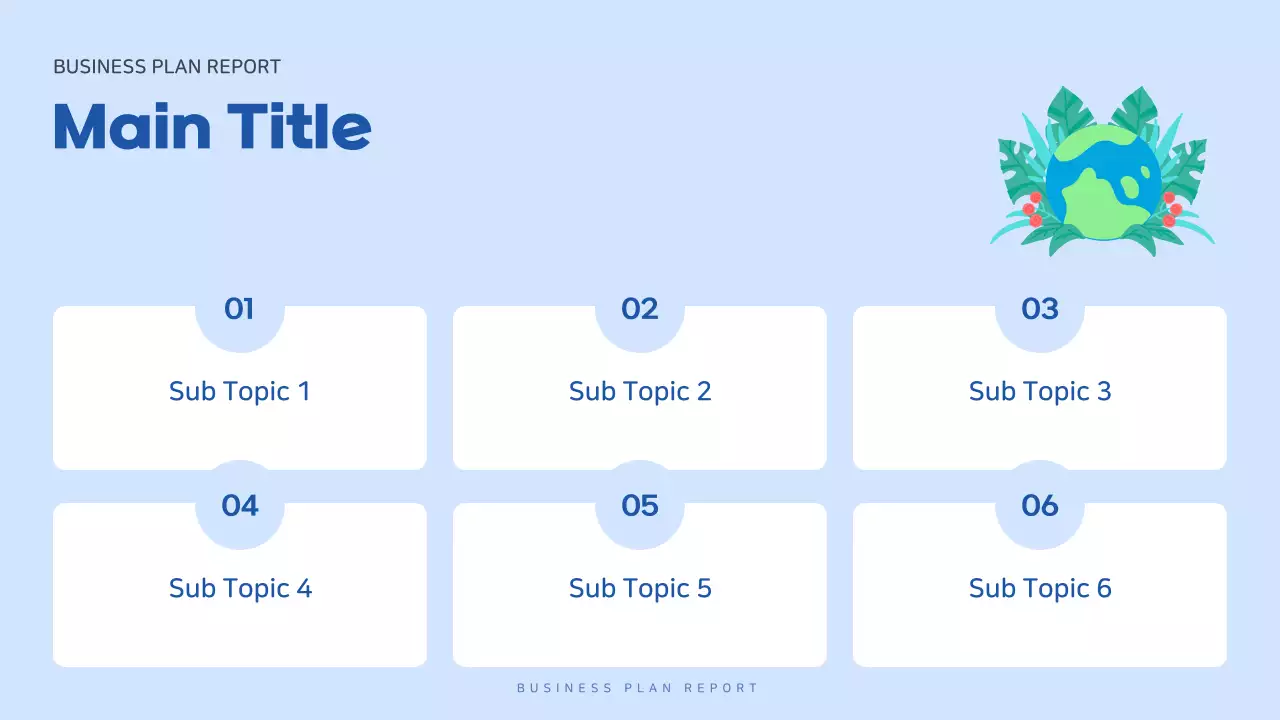 BUSINESS PLAN REPORT

Main Title

01

Sub Topic 1

02

Sub Topic 2

03

Sub Topic 3

04

Sub Topic 4

05

Sub Topic 5

06

Sub Topic 6

BUSINESS PLAN REPORT